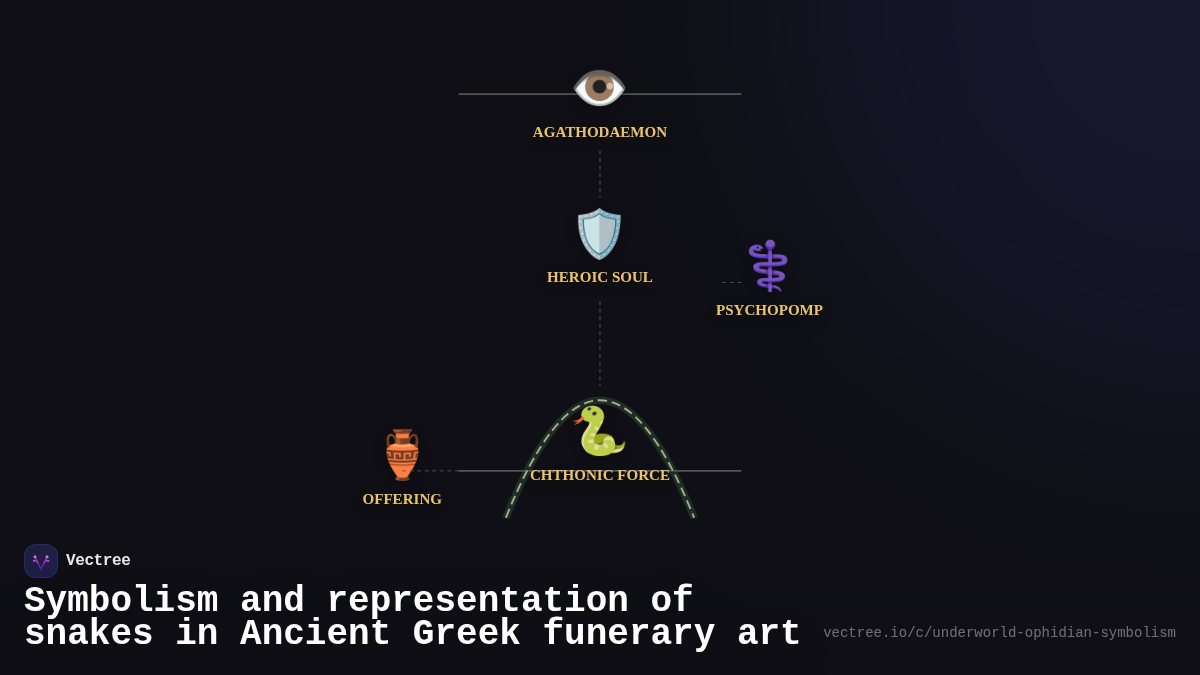 AGATHODAEMON

HEROIC SOUL

PSYCHOPOMP

CHTHONIC FORCE

OFFERING

Vectree

Symbolism and representation of snakes in Ancient Greek funerary art

vectree.io/c/underworld-ophidian-symbolism